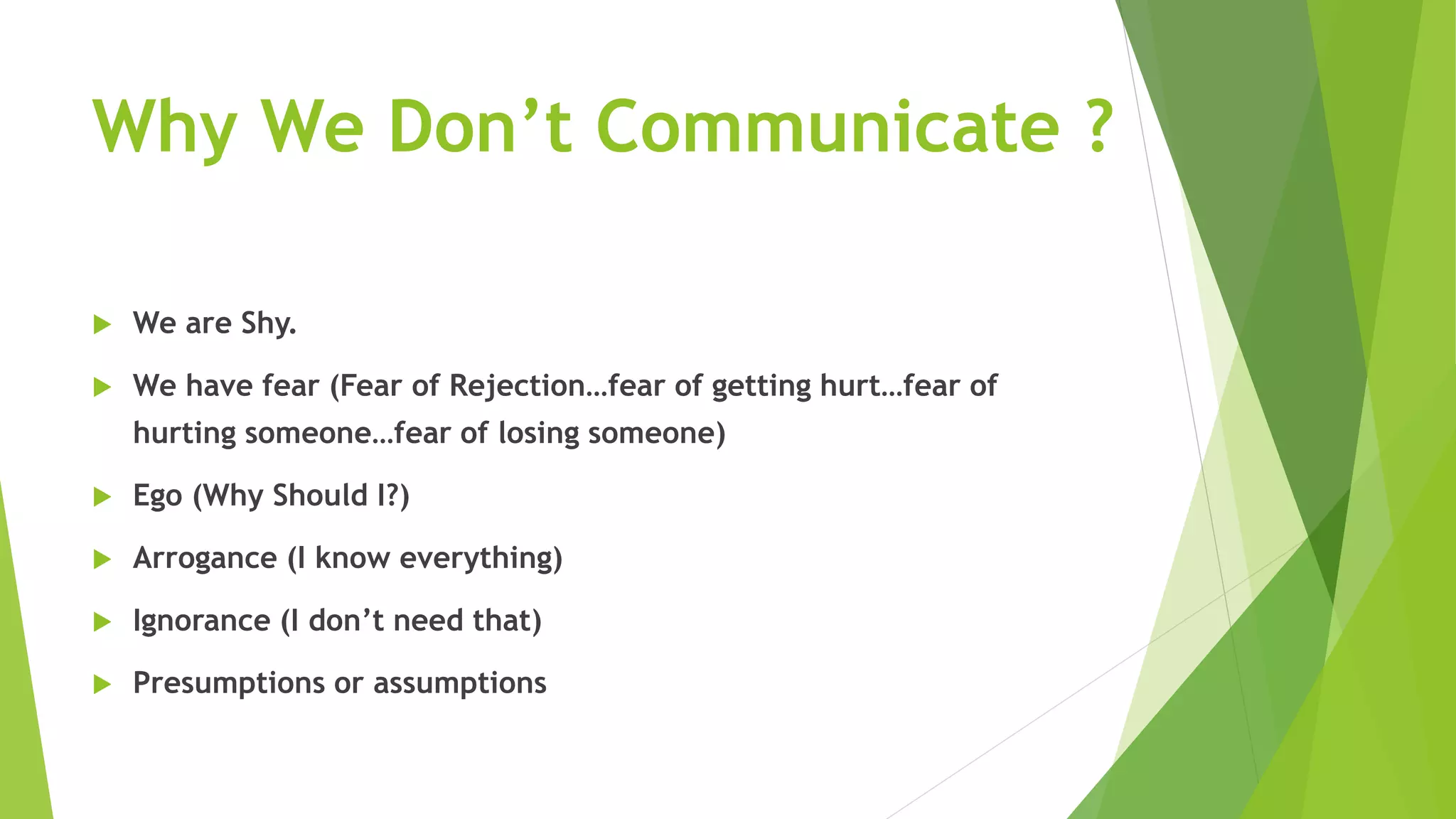 Why We Don’t Communicate ?

We are Shy.

We have fear (Fear of Rejection…fear of getting hurt…fear of hurting someone…fear of losing someone)

Ego (Why Should I?)

Arrogance (I know everything)

Ignorance (I don’t need that)

Presumptions or assumptions